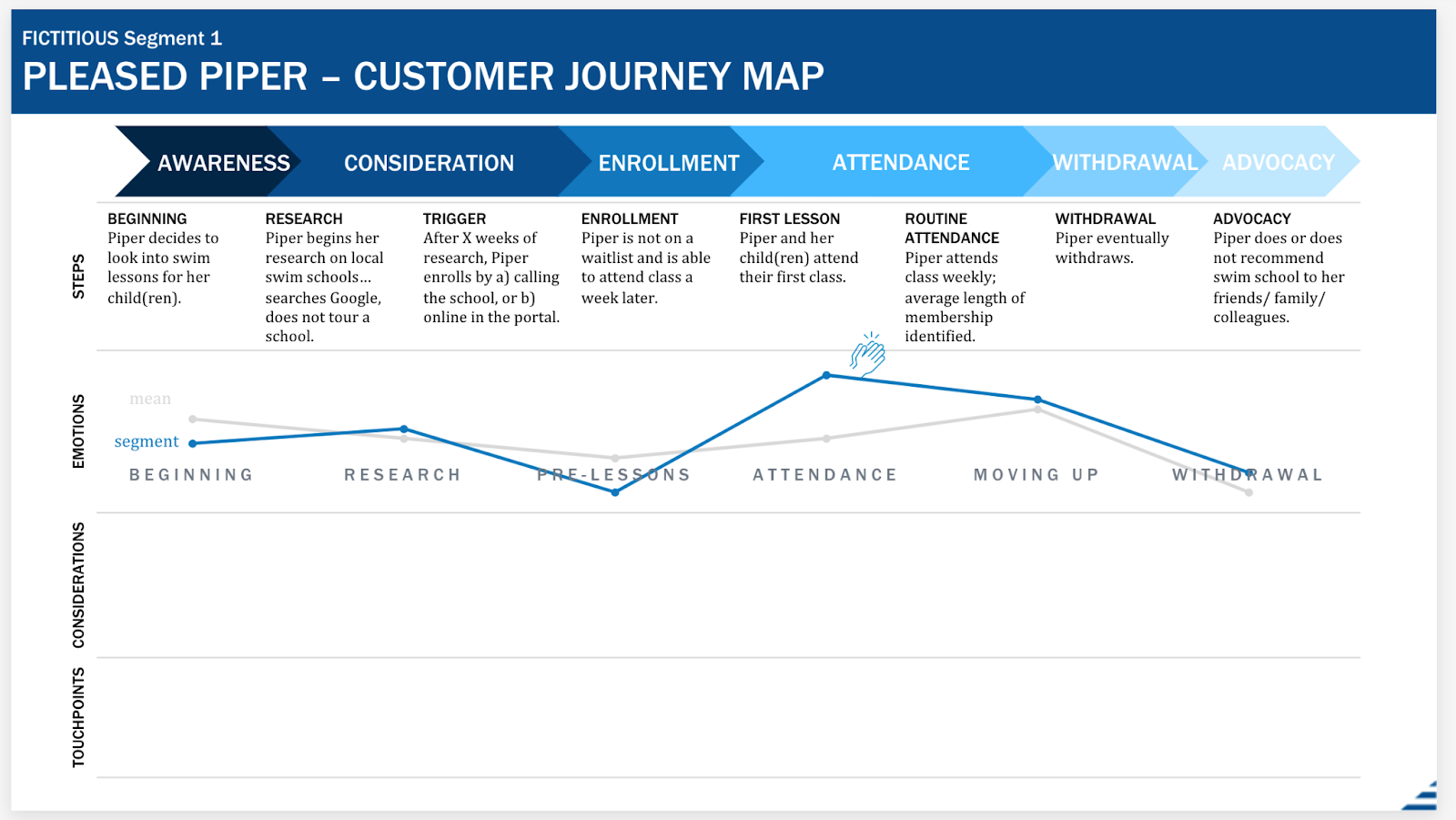 FICTITIOUS Segment 1

PLEASED PIPER – CUSTOMER JOURNEY MAP

AWARENESS CONSIDERATION ENROLLMENT ATTENDANCE WITHDRAWAL ADVOCACY

STEPS

BEGINNING
Piper decides to look into swim lessons for her child(ren).

RESEARCH
Piper begins her research on local swim schools… searches Google, does not tour a school.

TRIGGER
After X weeks of research, Piper enrolls by a) calling the school, or b) online in the portal.

ENROLLMENT
Piper is not on a waitlist and is able to attend class a week later.

FIRST LESSON
Piper and her child(ren) attend their first class.

ROUTINE ATTENDANCE
Piper attends class weekly; average length of membership identified.

WITHDRAWAL
Piper eventually withdraws.

ADVOCACY
Piper does or does not recommend swim school to her friends/ family/ colleagues.

EMOTIONS

mean

segment

BEGINNING RESEARCH PRE-LESSONS ATTENDANCE MOVING UP WITHDRAWAL

CONSIDERATIONS

TOUCHPOINTS